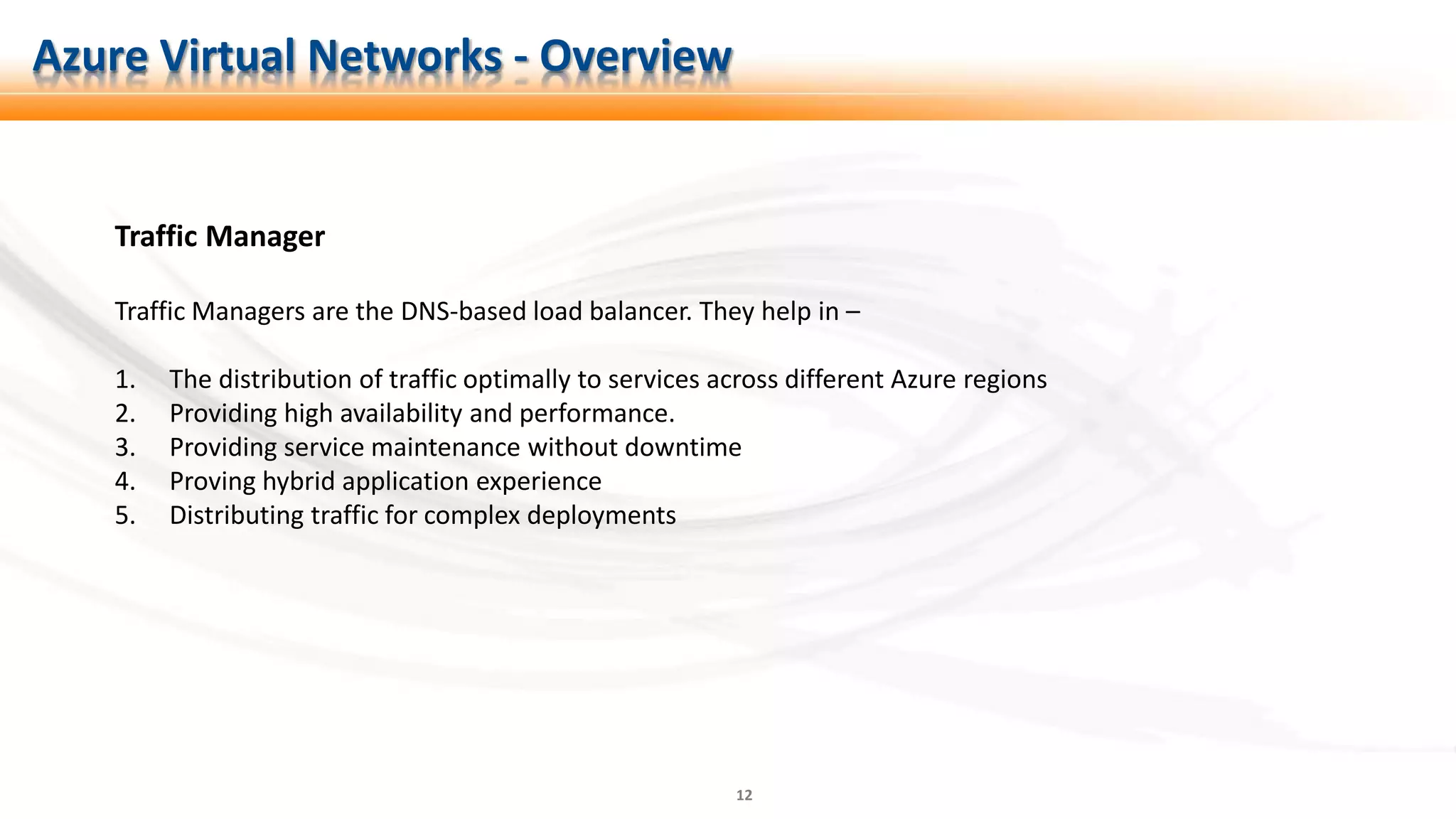 Azure Virtual Networks - Overview

Traffic Manager

Traffic Managers are the DNS-based load balancer. They help in –

1. The distribution of traffic optimally to services across different Azure regions
2. Providing high availability and performance.
3. Providing service maintenance without downtime
4. Proving hybrid application experience
5. Distributing traffic for complex deployments

12